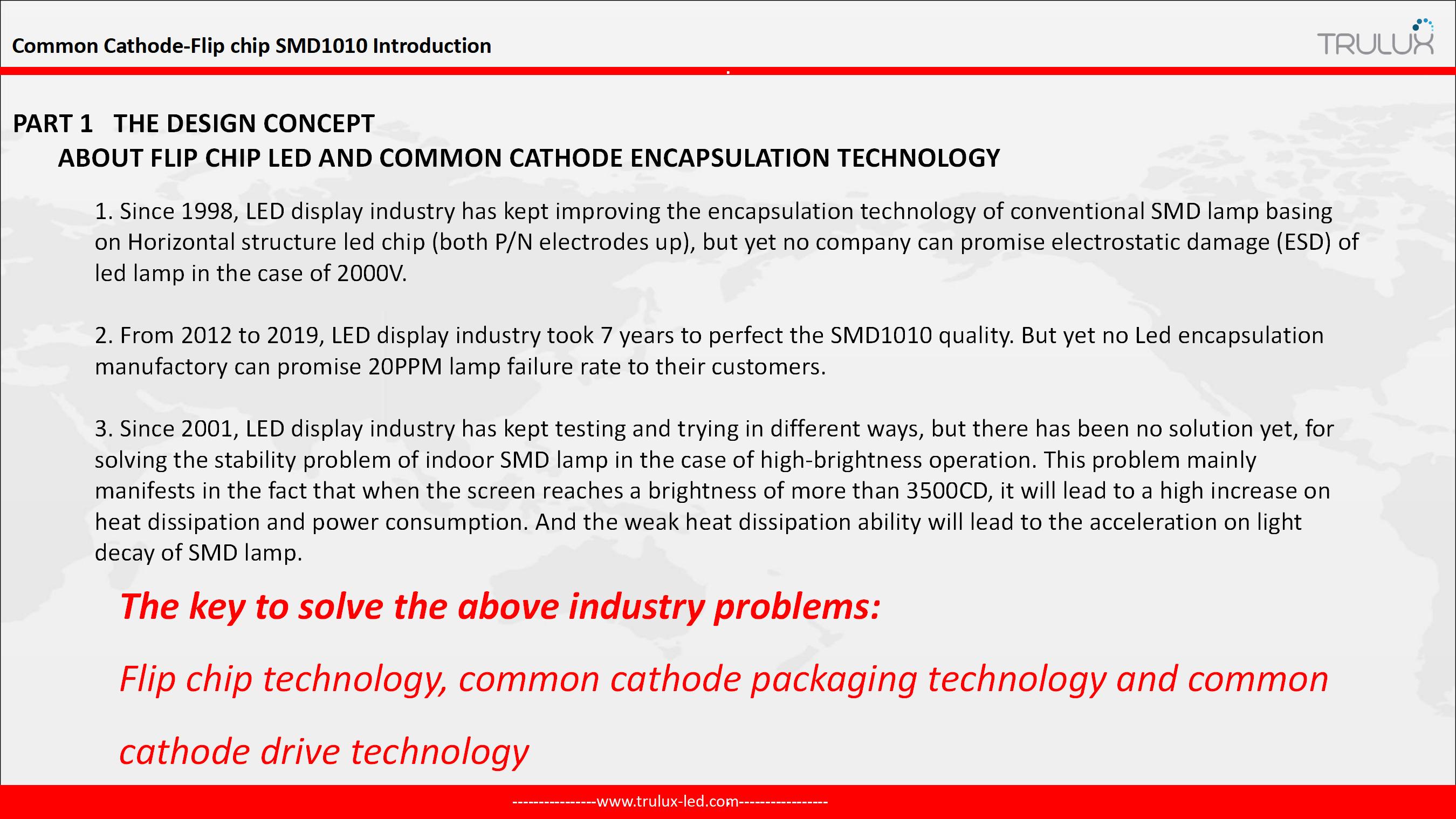 Common Cathode-Flip chip SMD1010 Introduction

TRULUX

PART 1 THE DESIGN CONCEPT
ABOUT FLIP CHIP LED AND COMMON CATHODE ENCAPSULATION TECHNOLOGY

1. Since 1998, LED display industry has kept improving the encapsulation technology of conventional SMD lamp basing on Horizontal structure led chip (both P/N electrodes up), but yet no company can promise electrostatic damage (ESD) of led lamp in the case of 2000V.

2. From 2012 to 2019, LED display industry took 7 years to perfect the SMD1010 quality. But yet no Led encapsulation manufactory can promise 20PPM lamp failure rate to their customers.

3. Since 2001, LED display industry has kept testing and trying in different ways, but there has been no solution yet, for solving the stability problem of indoor SMD lamp in the case of high-brightness operation. This problem mainly manifests in the fact that when the screen reaches a brightness of more than 3500CD, it will lead to a high increase on heat dissipation and power consumption. And the weak heat dissipation ability will lead to the acceleration on light decay of SMD lamp.

The key to solve the above industry problems:

Flip chip technology, common cathode packaging technology and common cathode drive technology

---------------www.trulux-led.com----------------